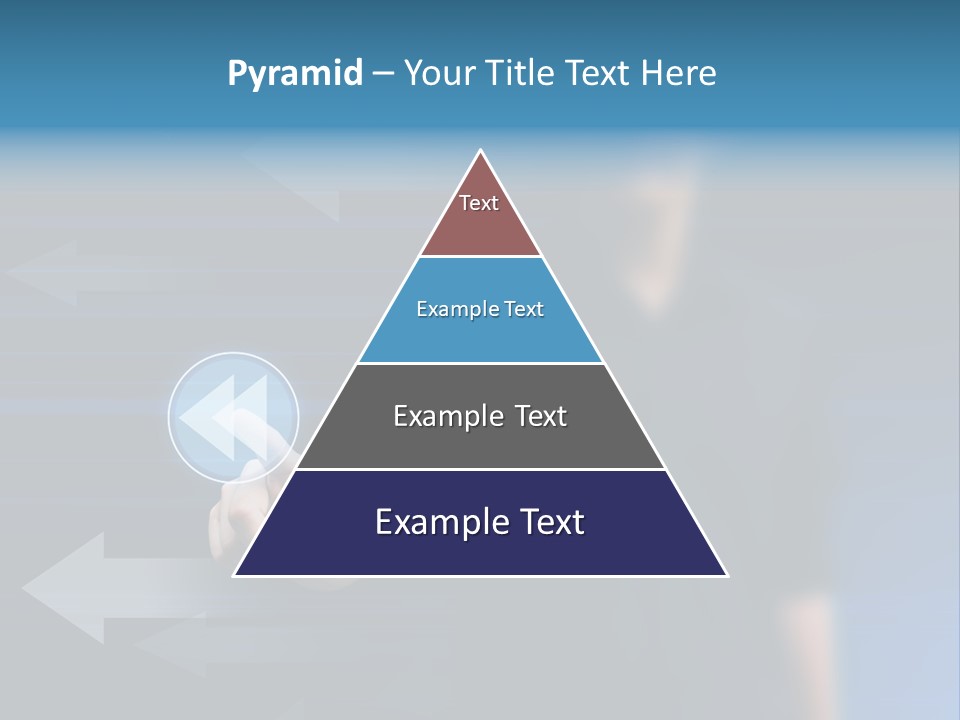 Pyramid – Your Title Text Here

Text

Example Text

Example Text

Example Text